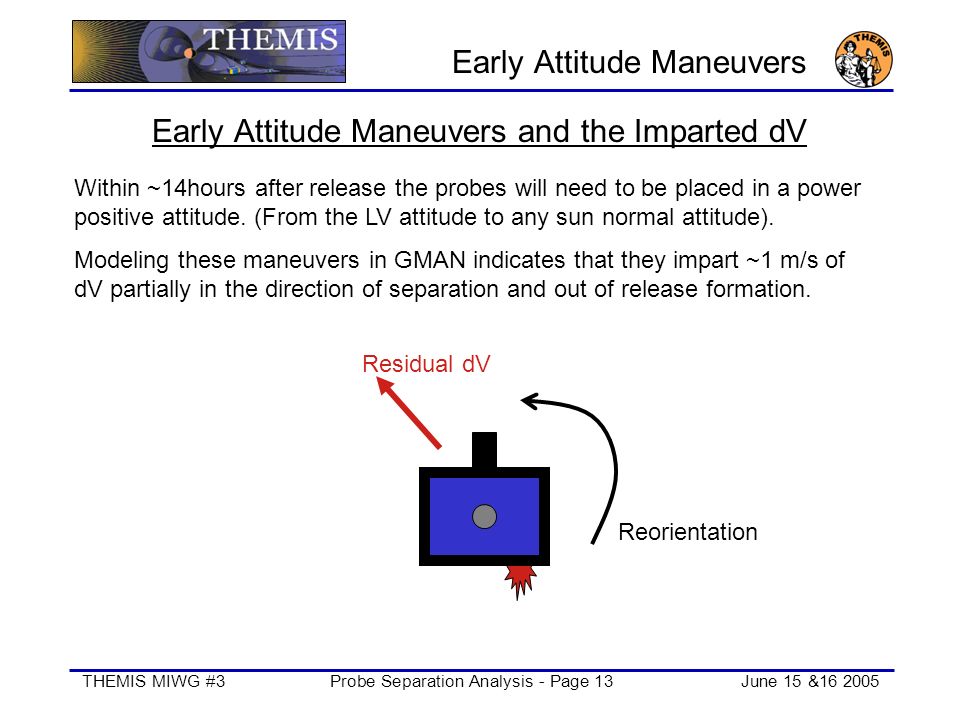 THEMIS

Early Attitude Maneuvers

THEMIS

Early Attitude Maneuvers and the Imparted dV

Within ~14hours after release the probes will need to be placed in a power positive attitude. (From the LV attitude to any sun normal attitude).

Modeling these maneuvers in GMAN indicates that they impart ~1 m/s of dV partially in the direction of separation and out of release formation.

Residual dV

Reorientation

THEMIS MIWG #3 Probe Separation Analysis - Page 13 June 15 &16 2005